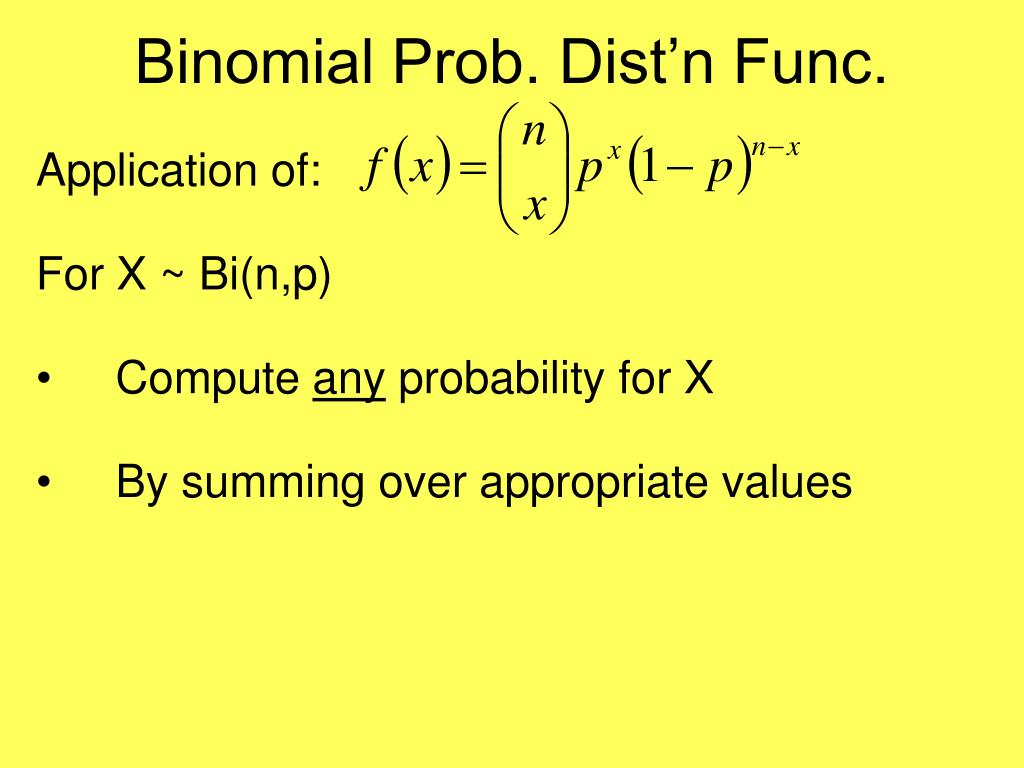 Binomial Prob. Dist’n Func.

Application of: $f(x) = \binom{n}{x} p^x (1-p)^{n-x}$

For X ~ Bi(n,p)

• Compute any probability for X

• By summing over appropriate values